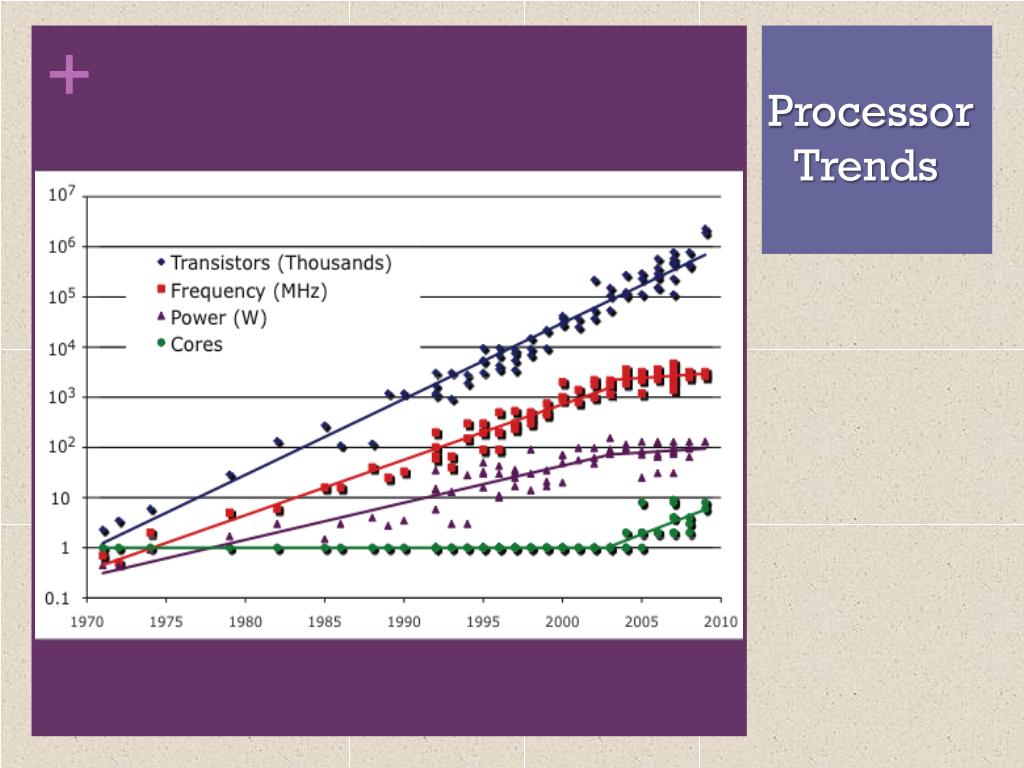 +

Processor Trends

$10^7$
$10^6$
$10^5$
$10^4$
$10^3$
$10^2$
10
1
0.1

Transistors (Thousands)
Frequency (MHz)
Power (W)
Cores

1970 1975 1980 1985 1990 1995 2000 2005 2010